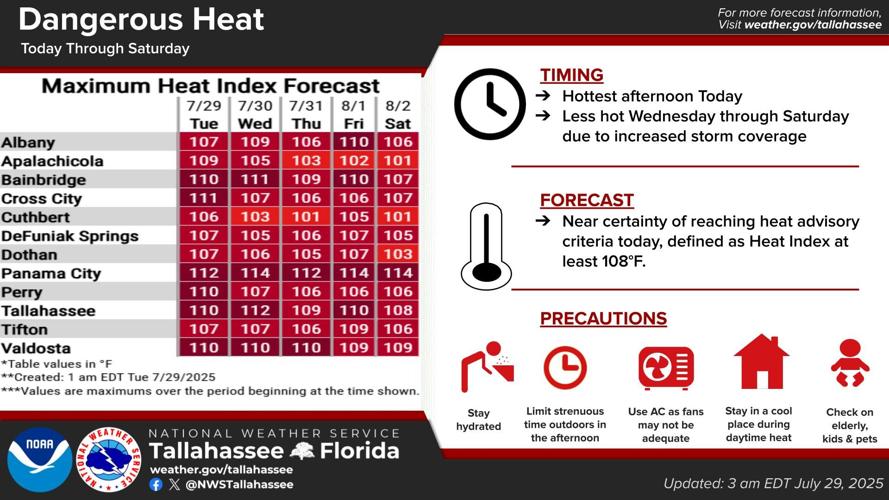 Dangerous Heat
Today Through Saturday

For more forecast information, Visit weather.gov/tallahassee

Maximum Heat Index Forecast

| | 7/29 Tue | 7/30 Wed | 7/31 Thu | 8/1 Fri | 8/2 Sat |
|---|---|---|---|---|---|
| Albany | 107 | 109 | 106 | 110 | 106 |
| Apalachicola | 109 | 105 | 103 | 102 | 101 |
| Bainbridge | 110 | 111 | 109 | 110 | 107 |
| Cross City | 111 | 107 | 106 | 106 | 107 |
| Cuthbert | 106 | 103 | 101 | 105 | 101 |
| DeFuniak Springs | 107 | 105 | 106 | 107 | 105 |
| Dothan | 107 | 106 | 105 | 107 | 103 |
| Panama City | 112 | 114 | 112 | 114 | 114 |
| Perry | 110 | 107 | 106 | 106 | 106 |
| Tallahassee | 110 | 112 | 109 | 110 | 108 |
| Tifton | 107 | 107 | 106 | 109 | 106 |
| Valdosta | 110 | 110 | 110 | 109 | 109 |

*Table values in °F
**Created: 1 am EDT Tue 7/29/2025
***Values are maximums over the period beginning at the time shown.

TIMING
→ Hottest afternoon Today
→ Less hot Wednesday through Saturday due to increased storm coverage

FORECAST
→ Near certainty of reaching heat advisory criteria today, defined as Heat Index at least 108°F.

PRECAUTIONS
Stay hydrated
Limit strenuous time outdoors in the afternoon
Use AC as fans may not be adequate
Stay in a cool place during daytime heat
Check on elderly, kids & pets

NOAA
NATIONAL WEATHER SERVICE
NATIONAL WEATHER SERVICE
Tallahassee Florida
weather.gov/tallahassee
@NWSTallahassee

Updated: 3 am EDT July 29, 2025